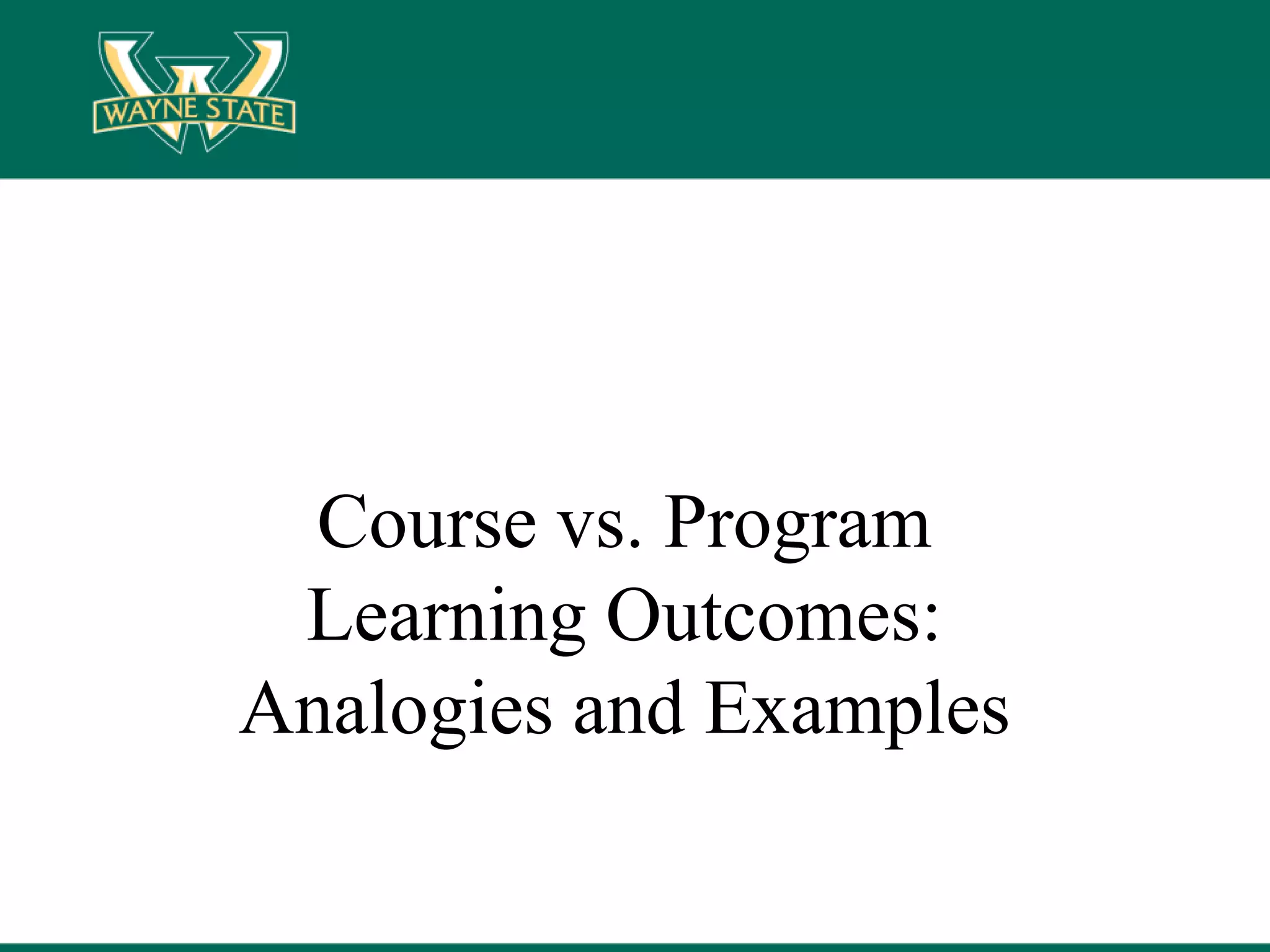 WAYNE STATE

Course vs. Program Learning Outcomes: Analogies and Examples